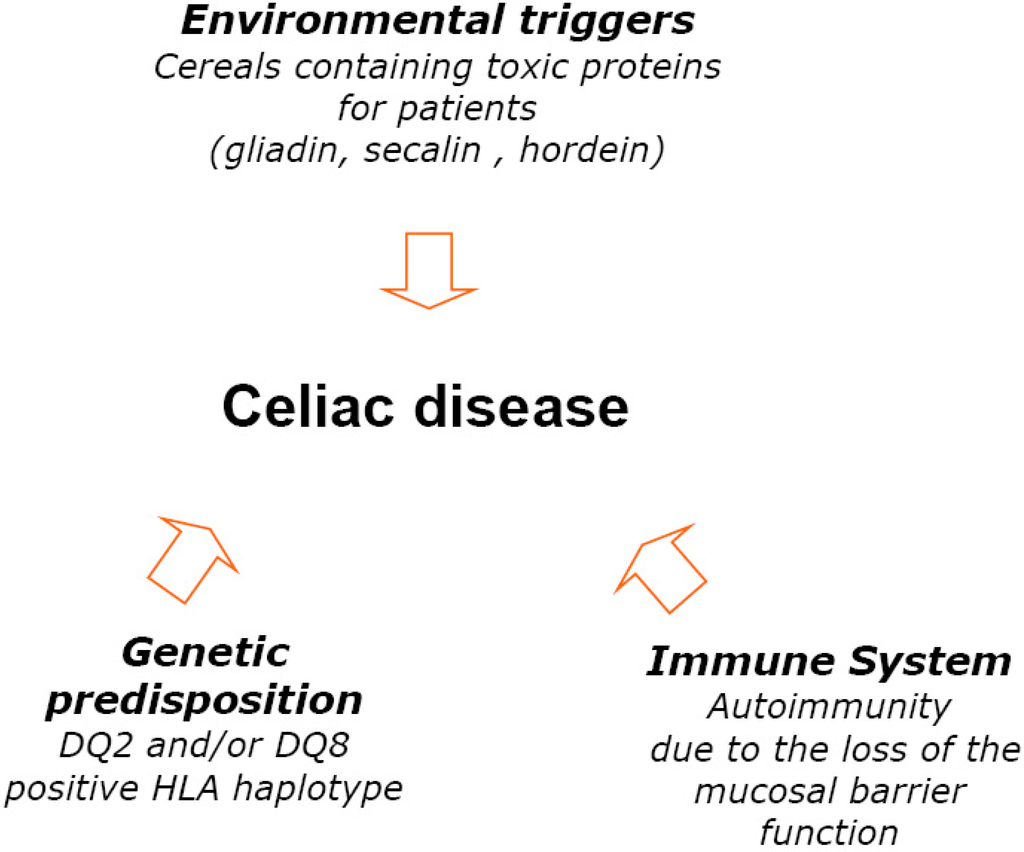 Environmental triggers
Cereals containing toxic proteins for patients (gliadin, secalin , hordein)

Celiac disease

Genetic predisposition
DQ2 and/or DQ8 positive HLA haplotype

Immune System
Autoimmunity due to the loss of the mucosal barrier function